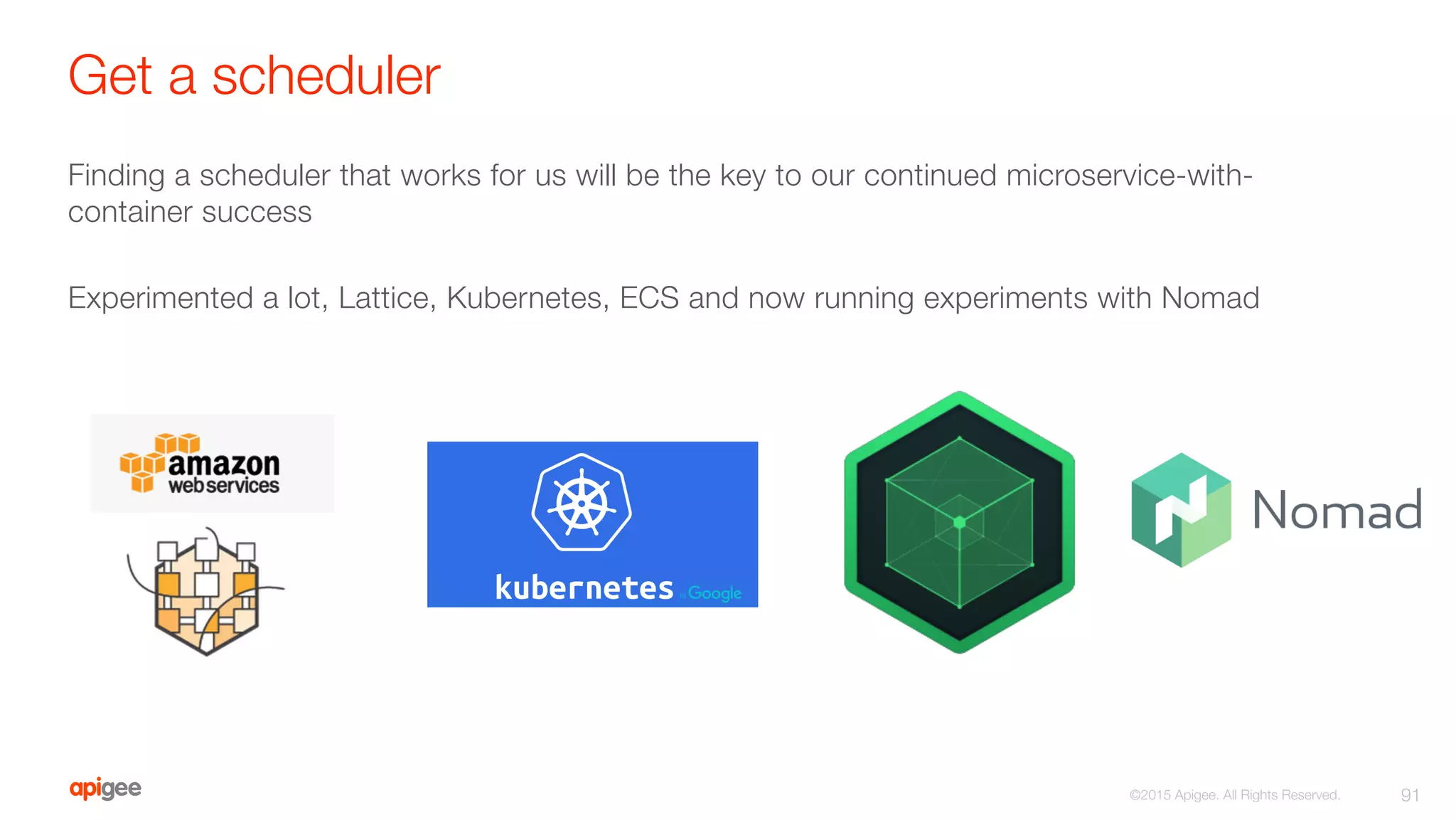 Get a scheduler

Finding a scheduler that works for us will be the key to our continued microservice-with-container success

Experimented a lot, Lattice, Kubernetes, ECS and now running experiments with Nomad

amazon web services

kubernetes by Google

Nomad

apigee

©2015 Apigee. All Rights Reserved.

91